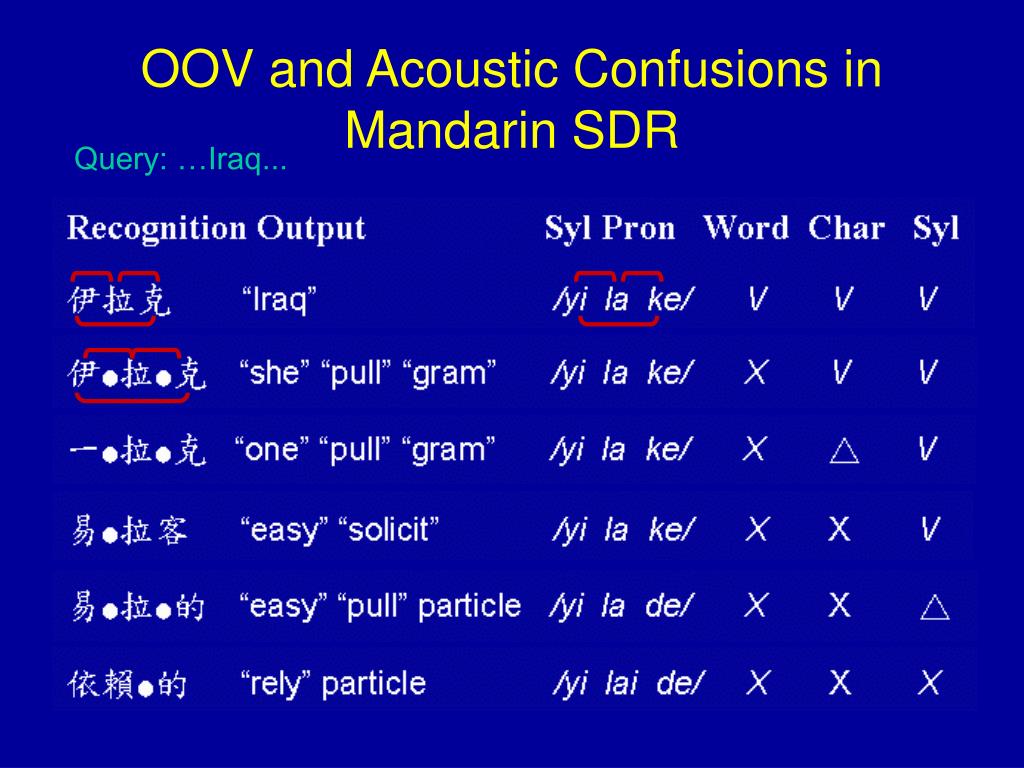 OOV and Acoustic Confusions in Mandarin SDR

Query: …Iraq...

| Recognition Output | | Syl Pron | Word | Char | Syl |
|---|---|---|---|---|---|
| 伊拉克 | “Iraq” | /yi la ke/ | V | V | V |
| 伊●拉●克 | “she” “pull” “gram” | /yi la ke/ | X | V | V |
| 一●拉●克 | “one” “pull” “gram” | /yi la ke/ | X | △ | V |
| 易●拉客 | “easy” “solicit” | /yi la ke/ | X | X | V |
| 易●拉●的 | “easy” “pull” particle | /yi la de/ | X | X | △ |
| 依賴●的 | “rely” particle | /yi lai de/ | X | X | X |